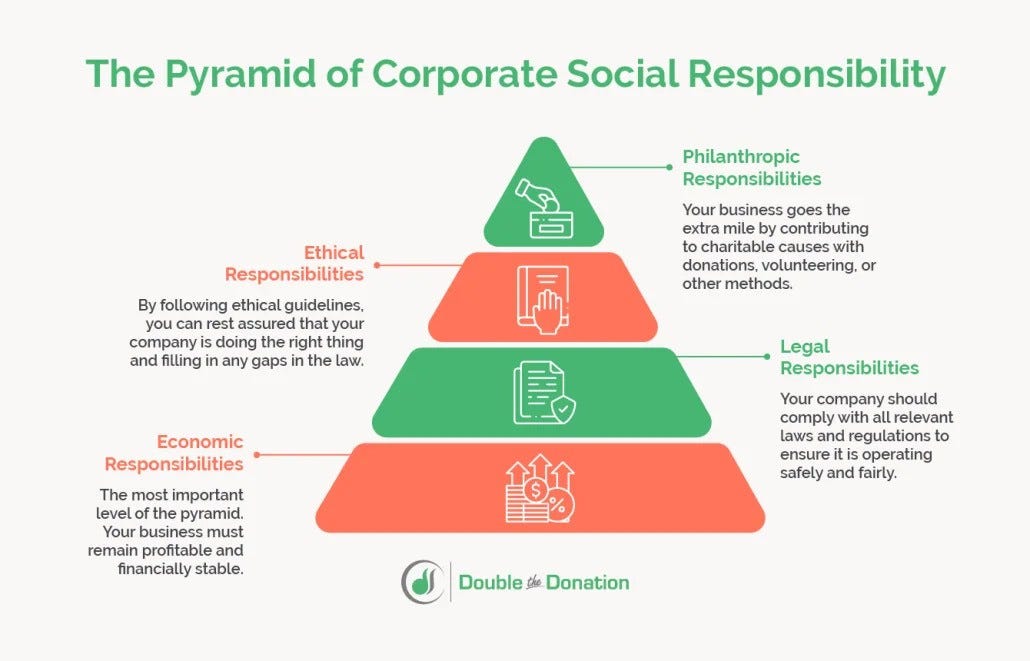 The Pyramid of Corporate Social Responsibility

Philanthropic Responsibilities

Your business goes the extra mile by contributing to charitable causes with donations, volunteering, or other methods.

Ethical Responsibilities

By following ethical guidelines, you can rest assured that your company is doing the right thing and filling in any gaps in the law.

Legal Responsibilities

Your company should comply with all relevant laws and regulations to ensure it is operating safely and fairly.

Economic Responsibilities

The most important level of the pyramid. Your business must remain profitable and financially stable.

Double the Donation